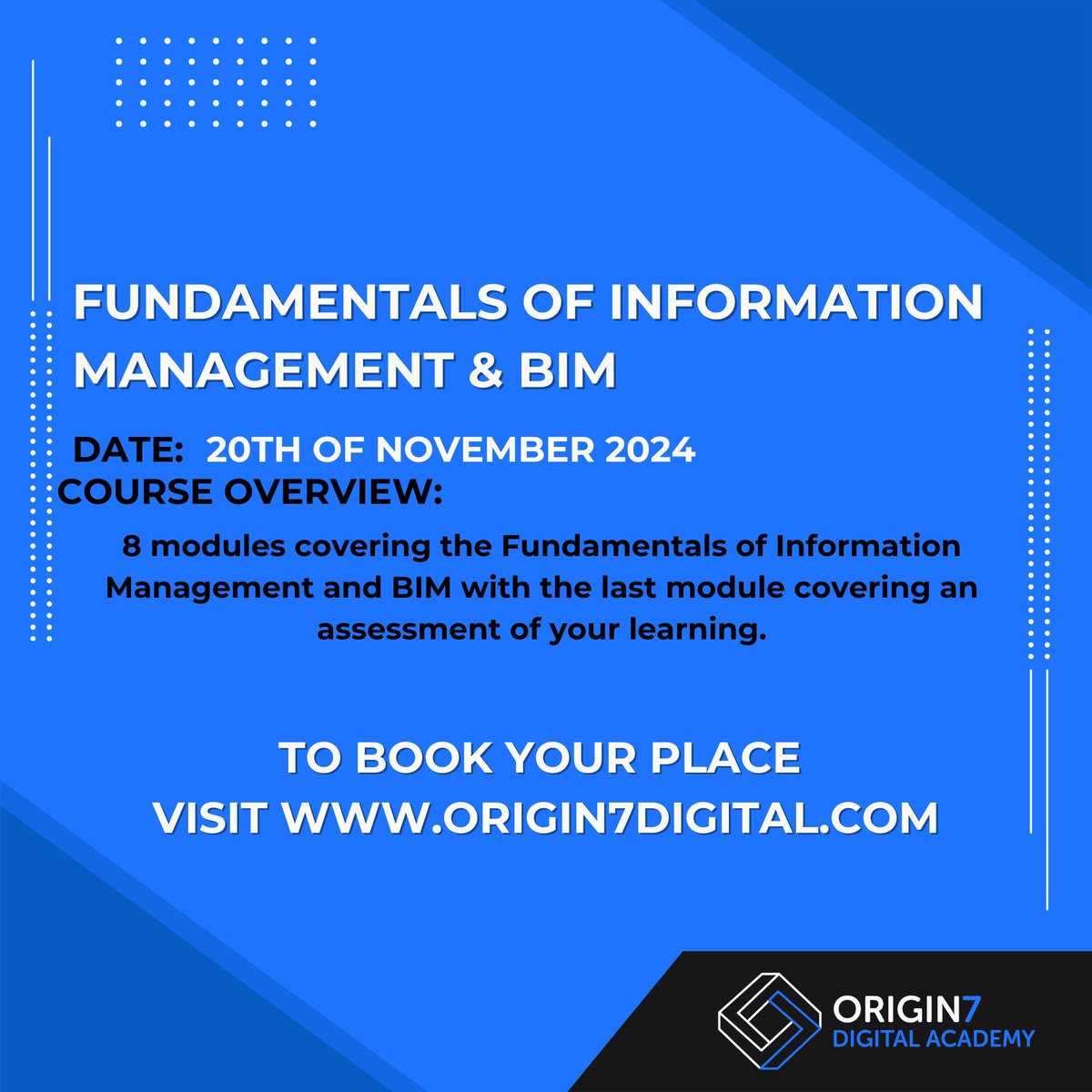 FUNDAMENTALS OF INFORMATION MANAGEMENT & BIM

DATE: 20TH OF NOVEMBER 2024
COURSE OVERVIEW:

8 modules covering the Fundamentals of Information Management and BIM with the last module covering an assessment of your learning.

TO BOOK YOUR PLACE
VISIT WWW.ORIGIN7DIGITAL.COM

ORIGIN7
DIGITAL ACADEMY